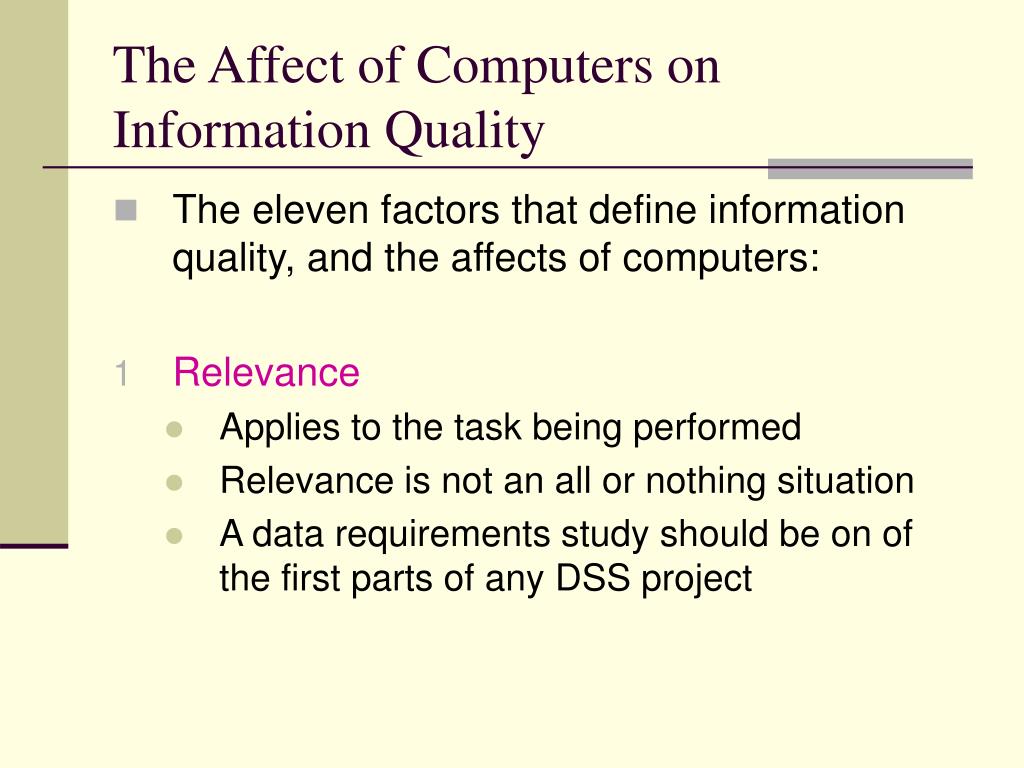 The Affect of Computers on Information Quality

The eleven factors that define information quality, and the affects of computers:

1 Relevance

Applies to the task being performed

Relevance is not an all or nothing situation

A data requirements study should be on of the first parts of any DSS project